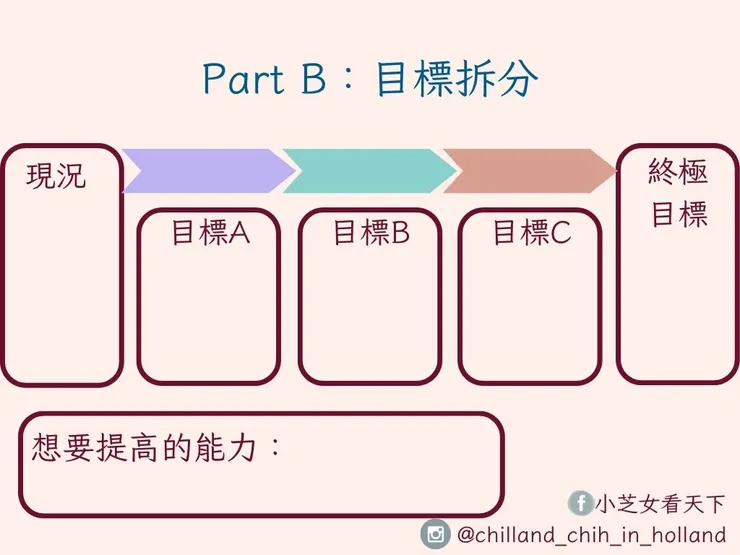 Part B：目標拆分

現況

目標A

目標B

目標C

終極目標

想要提高的能力：

小芝女看天下

@chilland_chih_in_holland